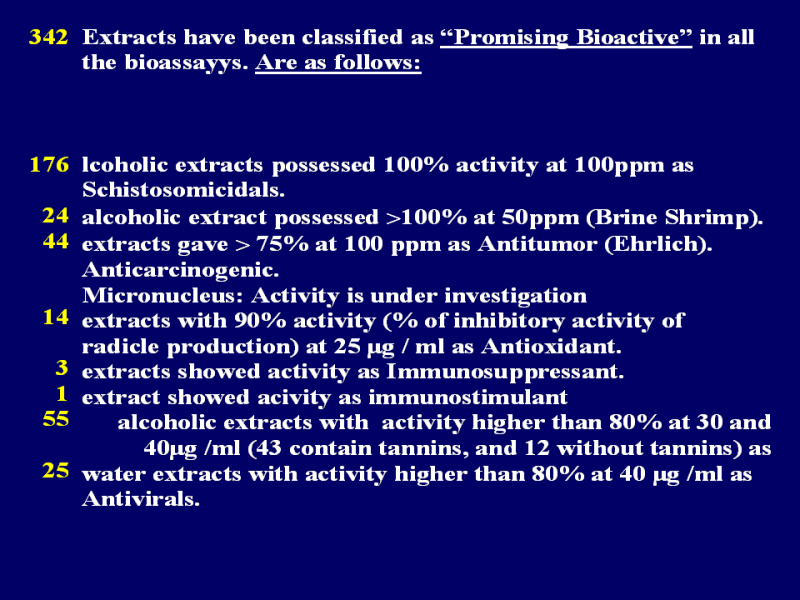 342 Extracts have been classified as “Promising Bioactive” in all the bioassayys. Are as follows:

176 lcoholic extracts possessed 100% activity at 100ppm as Schistosomicidals.
24 alcoholic extract possessed >100% at 50ppm (Brine Shrimp).
44 extracts gave > 75% at 100 ppm as Antitumor (Ehrlich).
Anticarcinogenic.
Micronucleus: Activity is under investigation
14 extracts with 90% activity (% of inhibitory activity of radicle production) at 25 μg / ml as Antioxidant.
3 extracts showed activity as Immunosuppressant.
1 extract showed acivity as immunostimulant
55 alcoholic extracts with activity higher than 80% at 30 and 40μg /ml (43 contain tannins, and 12 without tannins) as
25 water extracts with activity higher than 80% at 40 μg /ml as Antivirals.